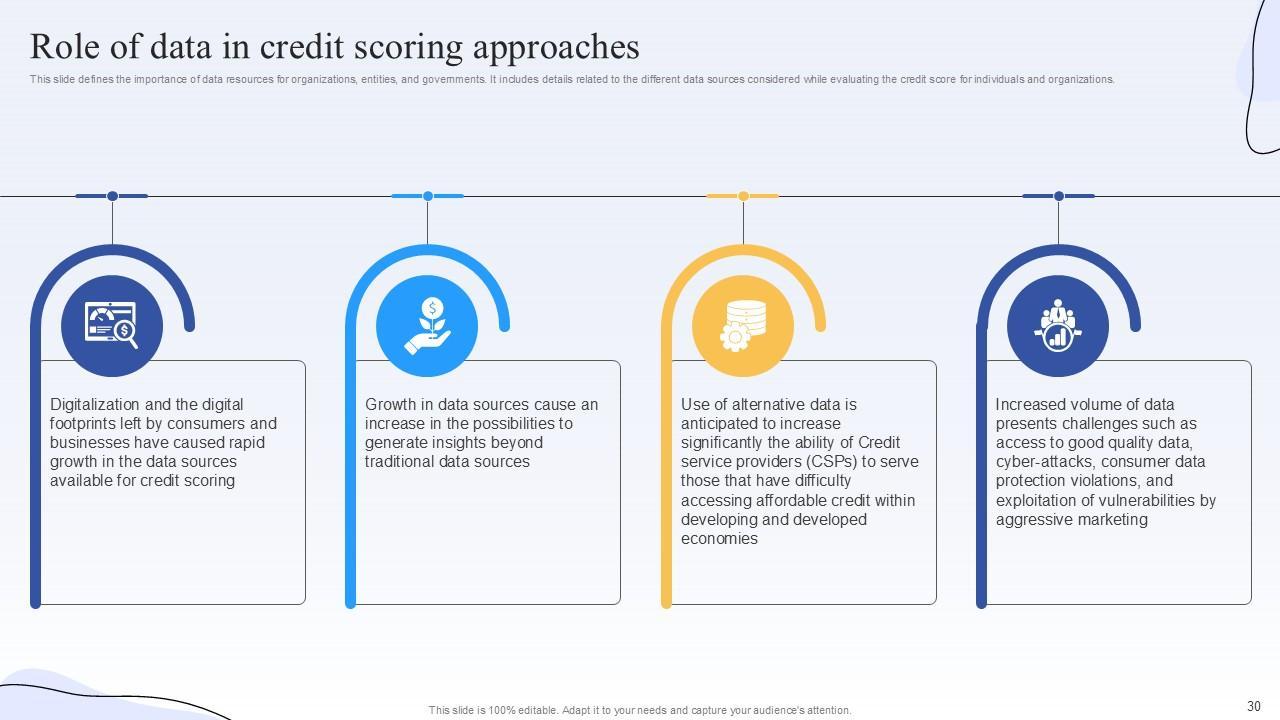 Role of data in credit scoring approaches

This slide defines the importance of data resources for organizations, entities, and governments. It includes details related to the different data sources considered while evaluating the credit score for individuals and organizations.

Digitalization and the digital footprints left by consumers and businesses have caused rapid growth in the data sources available for credit scoring

Growth in data sources cause an increase in the possibilities to generate insights beyond traditional data sources

Use of alternative data is anticipated to increase significantly the ability of Credit service providers (CSPs) to serve those that have difficulty accessing affordable credit within developing and developed economies

Increased volume of data presents challenges such as access to good quality data, cyber-attacks, consumer data protection violations, and exploitation of vulnerabilities by aggressive marketing

This slide is 100% editable. Adapt it to your needs and capture your audience's attention.

30